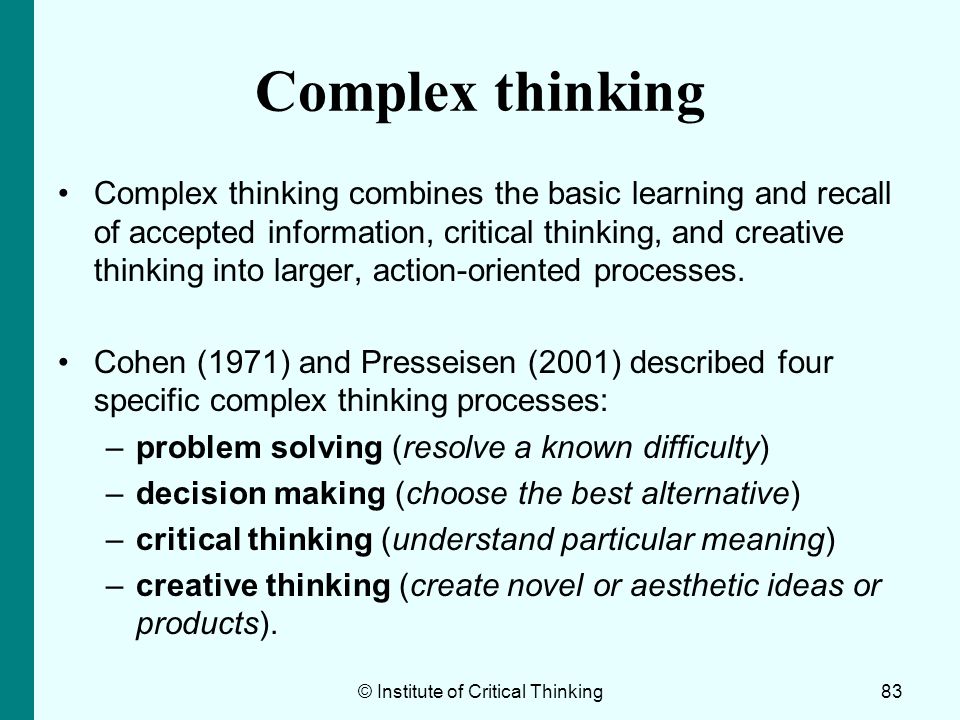 Complex thinking

• Complex thinking combines the basic learning and recall of accepted information, critical thinking, and creative thinking into larger, action-oriented processes.

• Cohen (1971) and Presseisen (2001) described four specific complex thinking processes:
– problem solving (resolve a known difficulty)
– decision making (choose the best alternative)
– critical thinking (understand particular meaning)
– creative thinking (create novel or aesthetic ideas or products).

© Institute of Critical Thinking

83